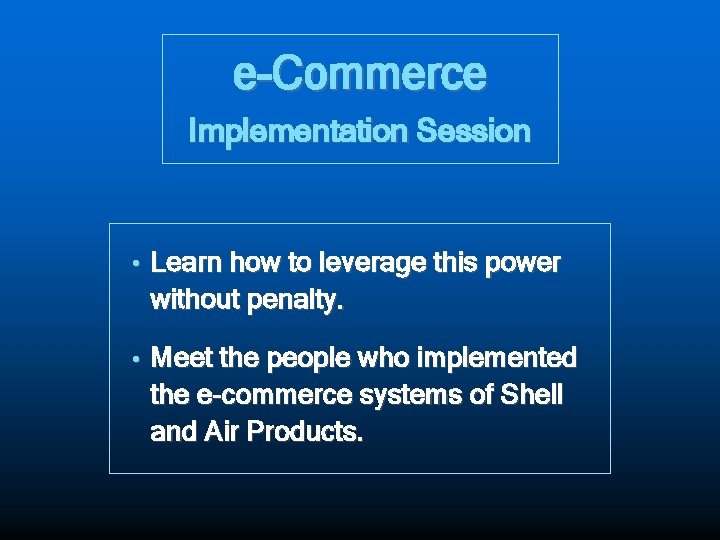 e-Commerce
Implementation Session

• Learn how to leverage this power without penalty.

• Meet the people who implemented the e-commerce systems of Shell and Air Products.